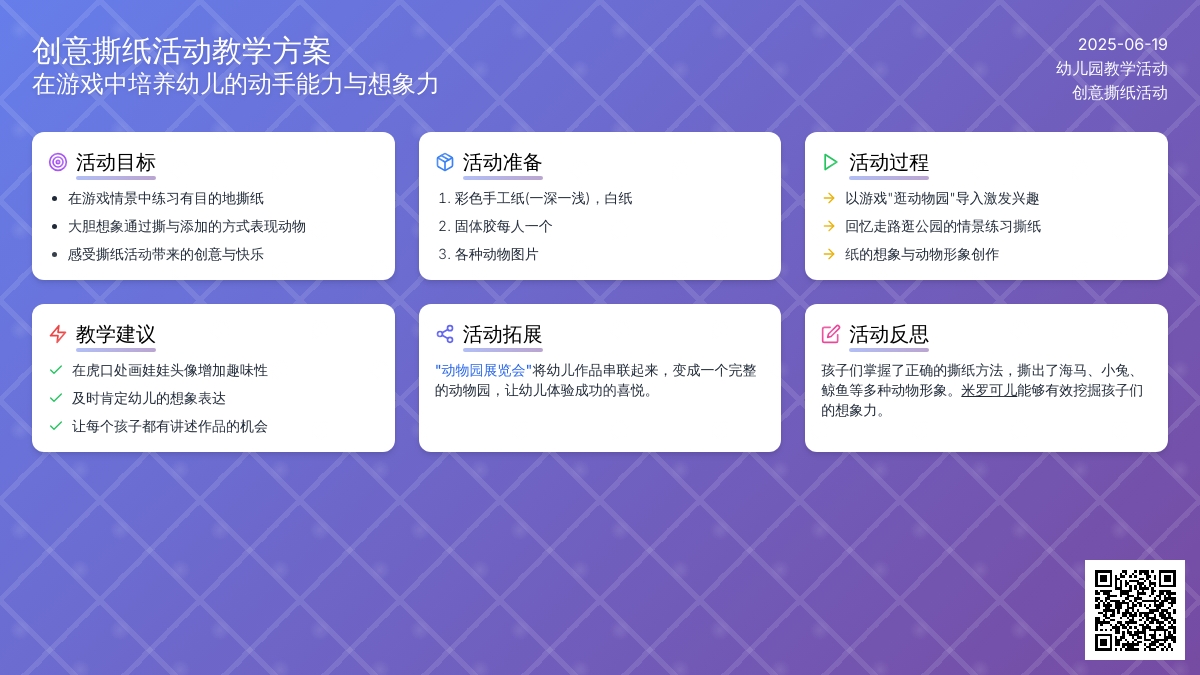 创意撕纸活动教学方案
在游戏中培养幼儿的动手能力与想象力

2025-06-19
幼儿园教学活动
创意撕纸活动

活动目标
- 在游戏情景中练习有目的地撕纸
- 大胆想象通过撕与添加的方式表现动物
- 感受撕纸活动带来的创意与快乐

活动准备
1. 彩色手工纸(一深一浅)，白纸
2. 固体胶每人一个
3. 各种动物图片

活动过程
→ 以游戏"逛动物园"导入激发兴趣
→ 回忆走路逛公园的情景练习撕纸
→ 纸的想象与动物形象创作

教学建议
✓ 在虎口处画娃娃头像增加趣味性
✓ 及时肯定幼儿的想象表达
✓ 让每个孩子都有讲述作品的机会

活动拓展
"动物园展览会"将幼儿作品串联起来，变成一个完整的动物园，让幼儿体验成功的喜悦。

活动反思
孩子们掌握了正确的撕纸方法，撕出了海马、小兔、鲸鱼等多种动物形象。米罗可儿能够有效挖掘孩子们的想象力。